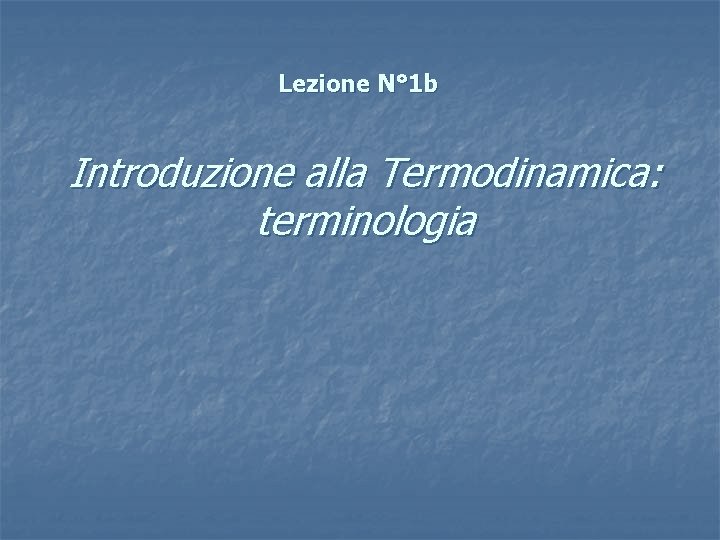 Lezione N°1b

Introduzione alla Termodinamica: terminologia